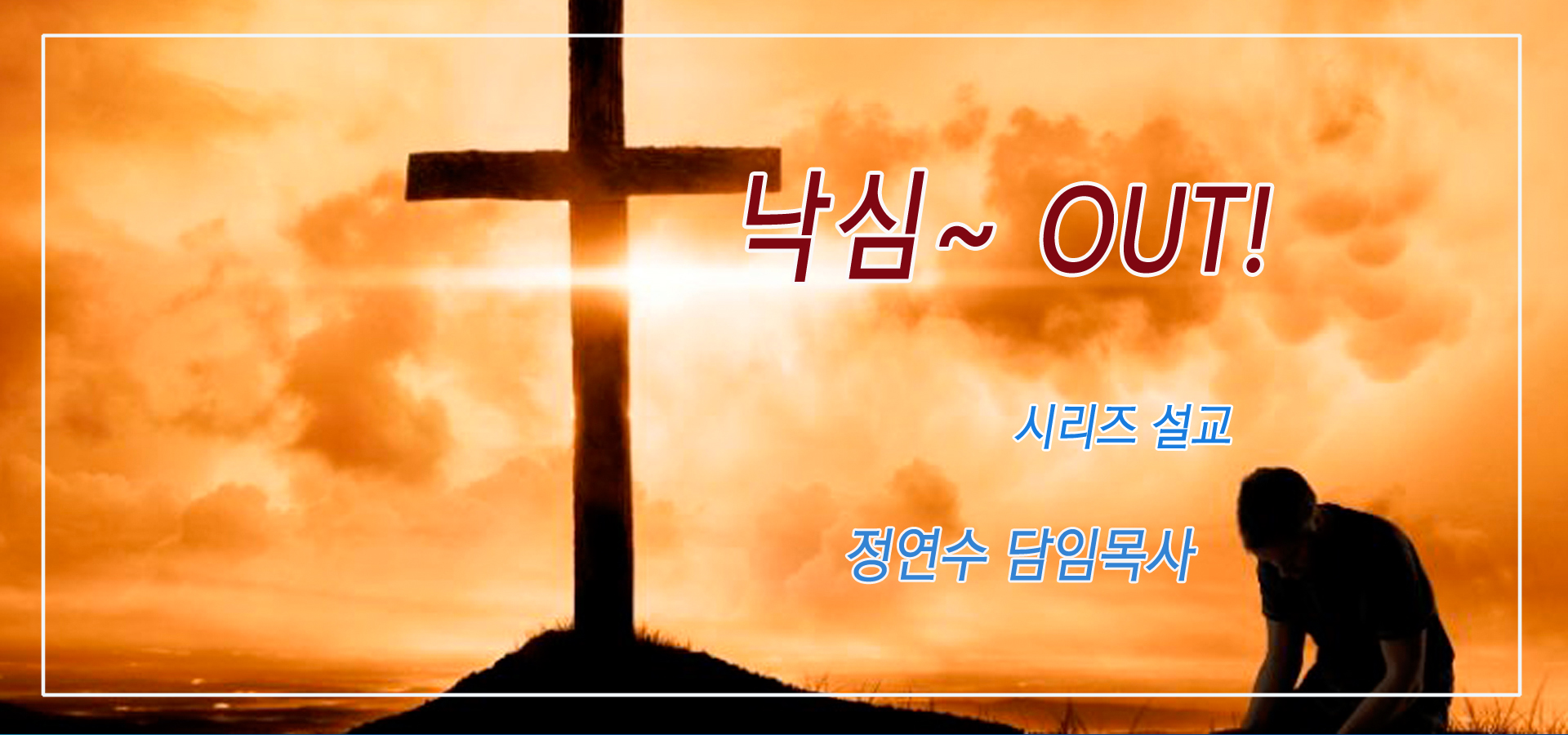 낙심~ OUT!

시리즈 설교

정연수 담임목사